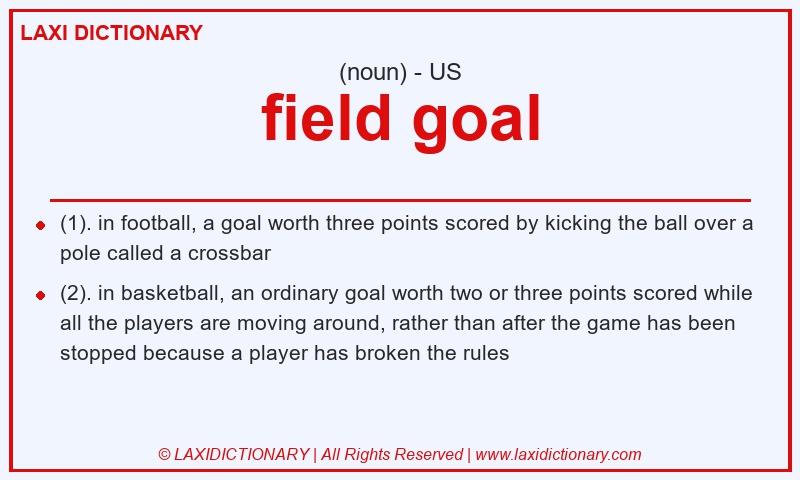 LAXI DICTIONARY

(noun) - US

field goal

- (1). in football, a goal worth three points scored by kicking the ball over a pole called a crossbar
- (2). in basketball, an ordinary goal worth two or three points scored while all the players are moving around, rather than after the game has been stopped because a player has broken the rules

© LAXIDICTIONARY | All Rights Reserved | www.laxidictionary.com